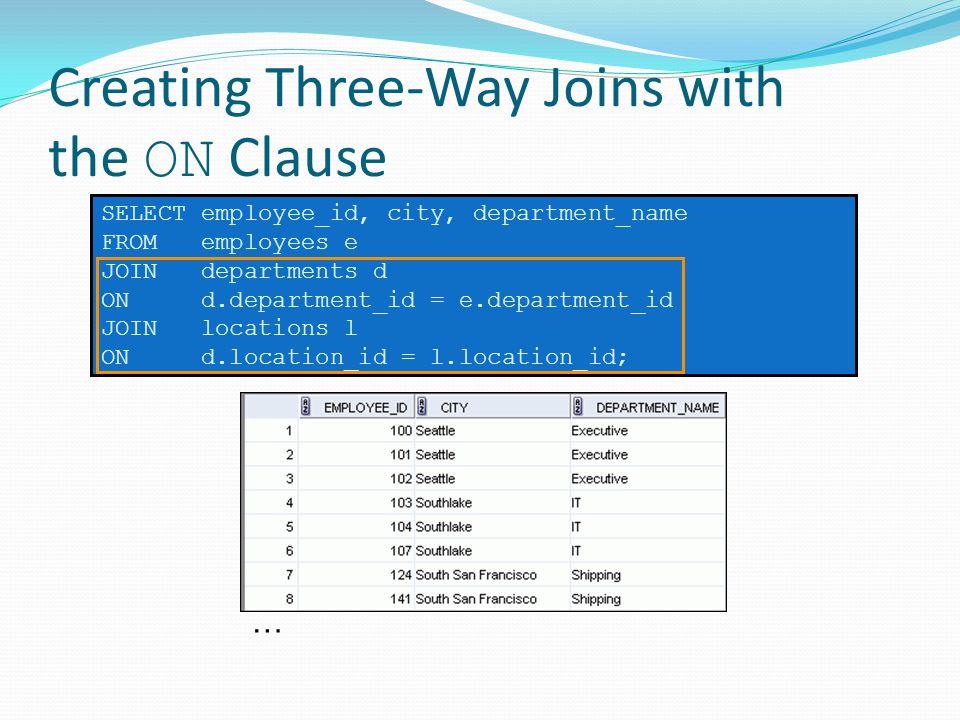 Creating Three-Way Joins with the ON Clause

SELECT employee_id, city, department_name
FROM employees e
JOIN departments d
ON d.department_id = e.department_id
JOIN locations l
ON d.location_id = l.location_id;

| | EMPLOYEE_ID | CITY | DEPARTMENT_NAME |
|---|---|---|---|
| 1 | 100 | Seattle | Executive |
| 2 | 101 | Seattle | Executive |
| 3 | 102 | Seattle | Executive |
| 4 | 103 | Southlake | IT |
| 5 | 104 | Southlake | IT |
| 6 | 107 | Southlake | IT |
| 7 | 124 | South San Francisco | Shipping |
| 8 | 141 | South San Francisco | Shipping |

…